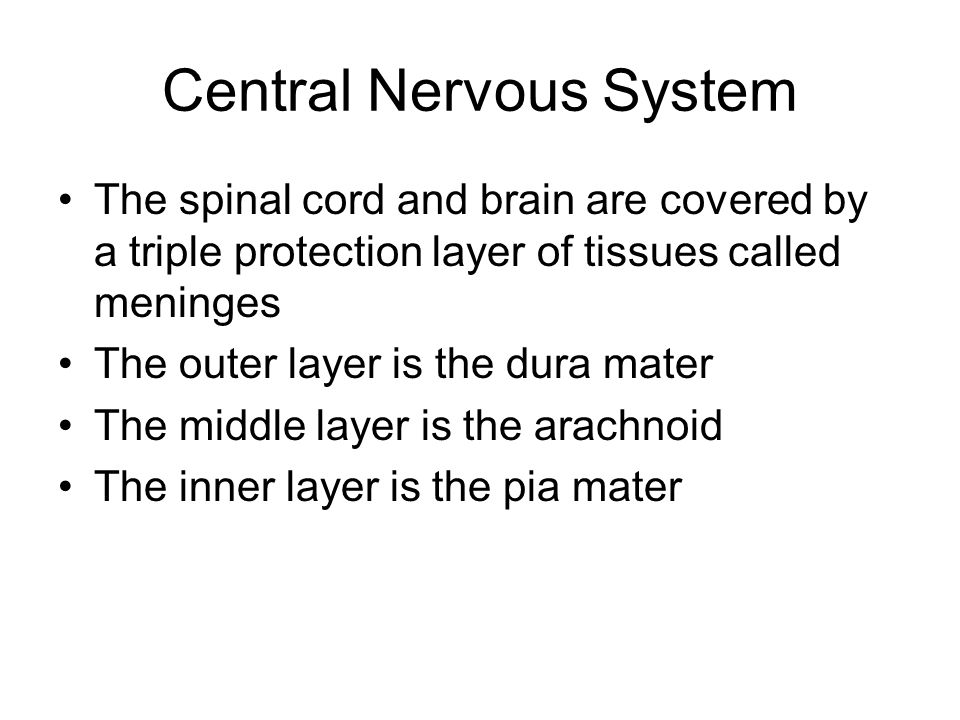 Central Nervous System

• The spinal cord and brain are covered by a triple protection layer of tissues called meninges
• The outer layer is the dura mater
• The middle layer is the arachnoid
• The inner layer is the pia mater